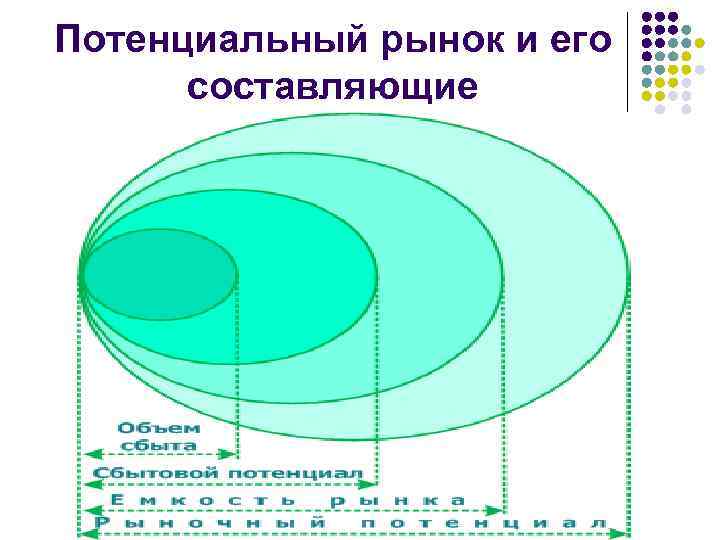 Потенциальный рынок и его составляющие

Объем сбыта

Сбытовой потенциал

Емкость рынка

Рыночный потенциал